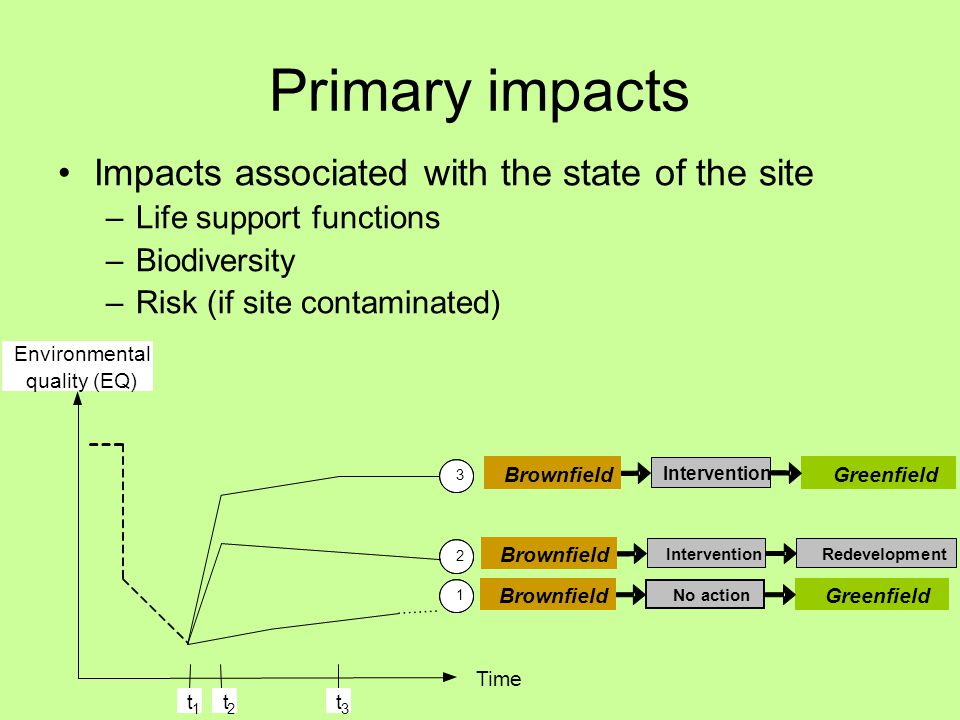 Primary impacts

• Impacts associated with the state of the site
– Life support functions
– Biodiversity
– Risk (if site contaminated)

Environmental quality (EQ)

3 Brownfield Intervention Greenfield

2 Brownfield Intervention Redevelopment

1 Brownfield No action Greenfield

Time

$t_1$ $t_2$ $t_3$